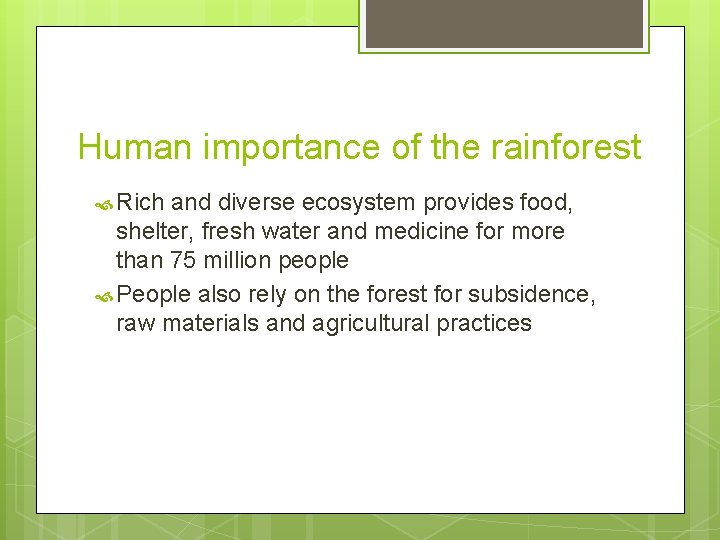 Human importance of the rainforest

Rich and diverse ecosystem provides food, shelter, fresh water and medicine for more than 75 million people

People also rely on the forest for subsidence, raw materials and agricultural practices